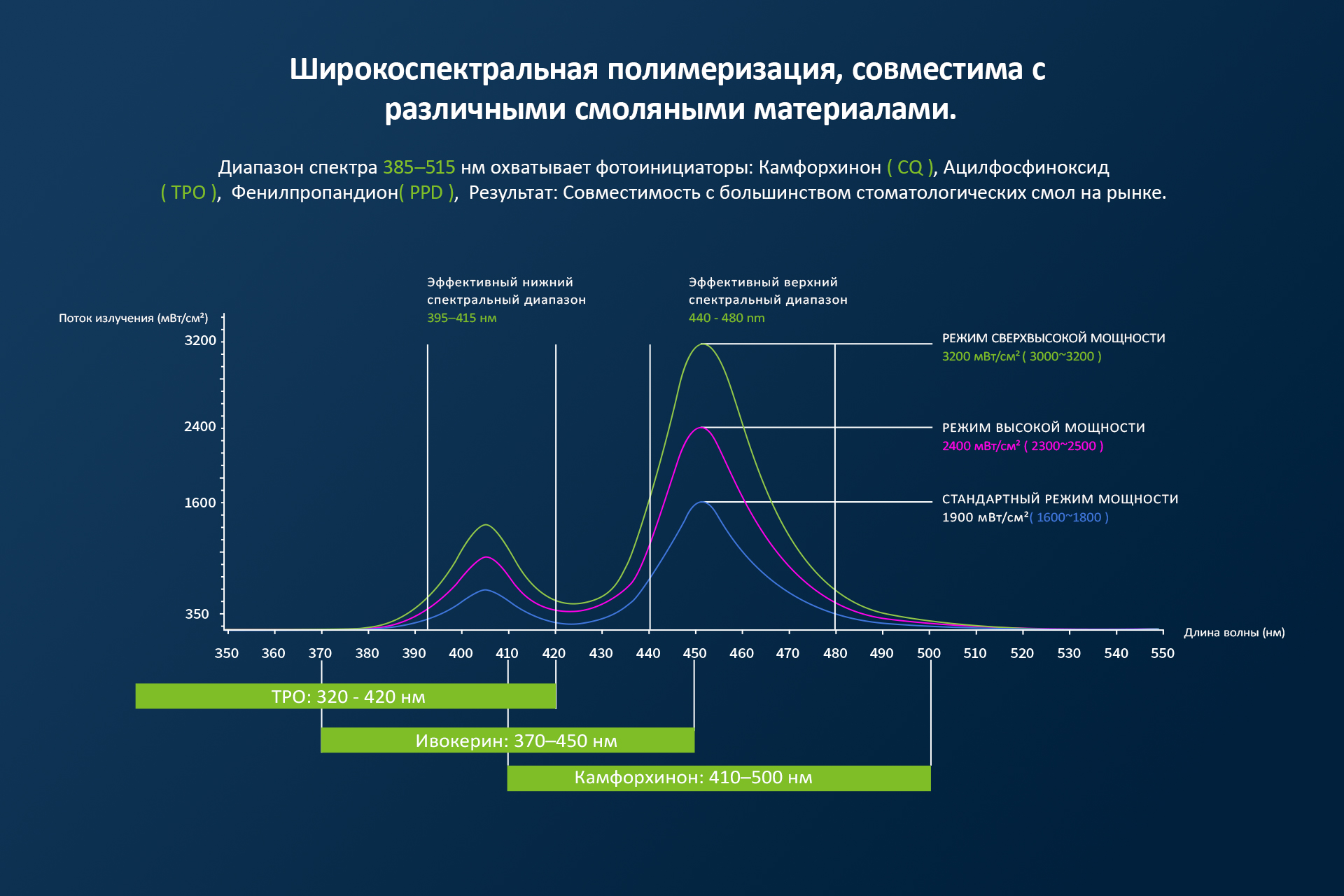 Широкоспектральная полимеризация, совместима с различными смоляными материалами.

Диапазон спектра 385–515 нм охватывает фотоинициаторы: Камфорхинон ( CQ ), Ацилфосфиноксид ( TPO ), Фенилпропандион( PPD ), Результат: Совместимость с большинством стоматологических смол на рынке.

Эффективный нижний спектральный диапазон 395–415 нм

Эффективный верхний спектральный диапазон 440 - 480 nm

Поток излучения (мВт/см²)

3200

2400

1600

350

РЕЖИМ СВЕРХВЫСОКОЙ МОЩНОСТИ
3200 мВт/см² ( 3000~3200 )

РЕЖИМ ВЫСОКОЙ МОЩНОСТИ
2400 мВт/см² ( 2300~2500 )

СТАНДАРТНЫЙ РЕЖИМ МОЩНОСТИ
1900 мВт/см²( 1600~1800 )

Длина волны (нм)

350 360 370 380 390 400 410 420 430 440 450 460 470 480 490 500 510 520 530 540 550

TPO: 320 - 420 нм

Ивокерин: 370–450 нм

Камфорхинон: 410–500 нм